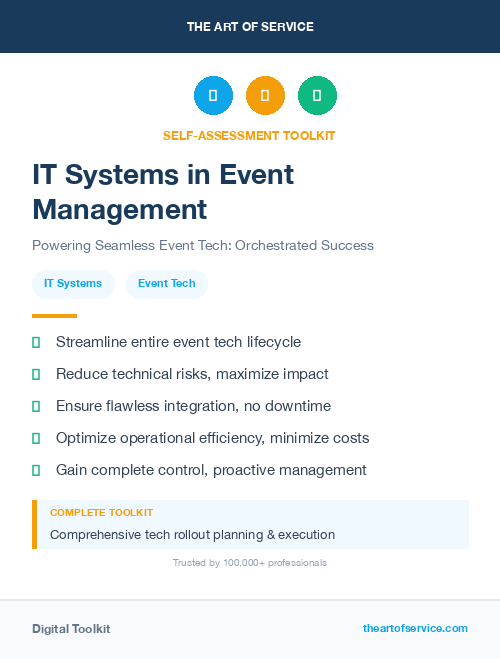 THE ART OF SERVICE

SELF-ASSESSMENT TOOLKIT

IT Systems in Event Management

Powering Seamless Event Tech: Orchestrated Success

IT Systems

Event Tech

Streamline entire event tech lifecycle

Reduce technical risks, maximize impact

Ensure flawless integration, no downtime

Optimize operational efficiency, minimize costs

Gain complete control, proactive management

COMPLETE TOOLKIT

Comprehensive tech rollout planning & execution

Trusted by 100,000+ professionals

Digital Toolkit

theartofservice.com